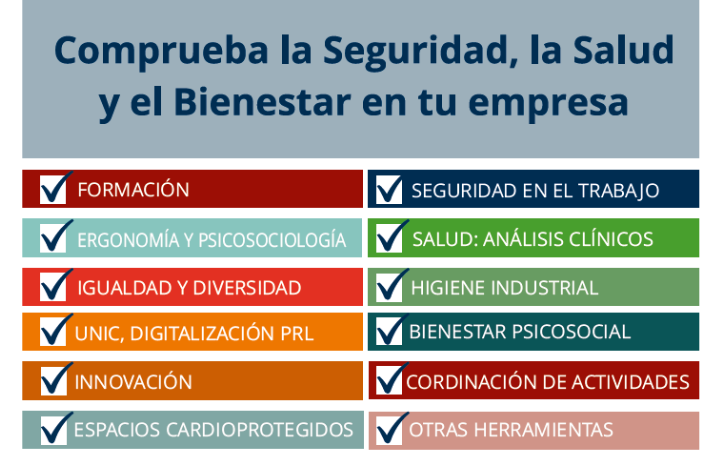 Comprueba la Seguridad, la Salud y el Bienestar en tu empresa

FORMACIÓN

ERGONOMÍA Y PSICOSOCIOLOGÍA

IGUALDAD Y DIVERSIDAD

UNIC, DIGITALIZACIÓN PRL

INNOVACIÓN

ESPACIOS CARDIOPROTEGIDOS

SEGURIDAD EN EL TRABAJO

SALUD: ANÁLISIS CLÍNICOS

HIGIENE INDUSTRIAL

BIENESTAR PSICOSOCIAL

CORDINACIÓN DE ACTIVIDADES

OTRAS HERRAMIENTAS